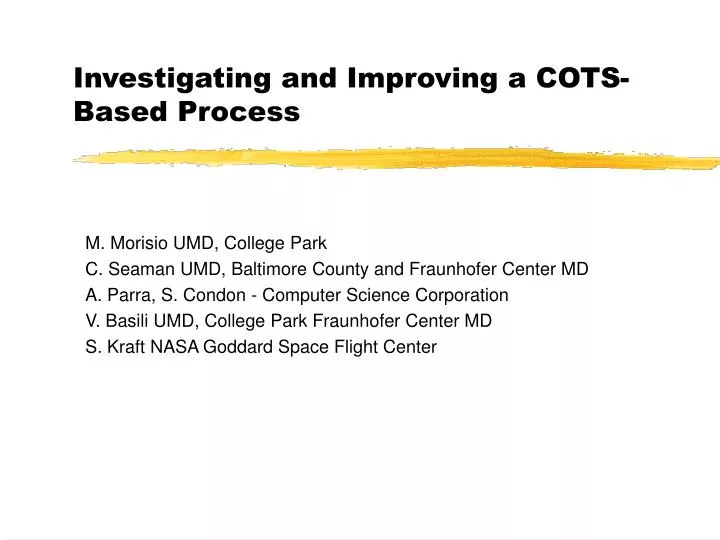 Investigating and Improving a COTS-Based Process

M. Morisio UMD, College Park
C. Seaman UMD, Baltimore County and Fraunhofer Center MD
A. Parra, S. Condon - Computer Science Corporation
V. Basili UMD, College Park Fraunhofer Center MD
S. Kraft NASA Goddard Space Flight Center